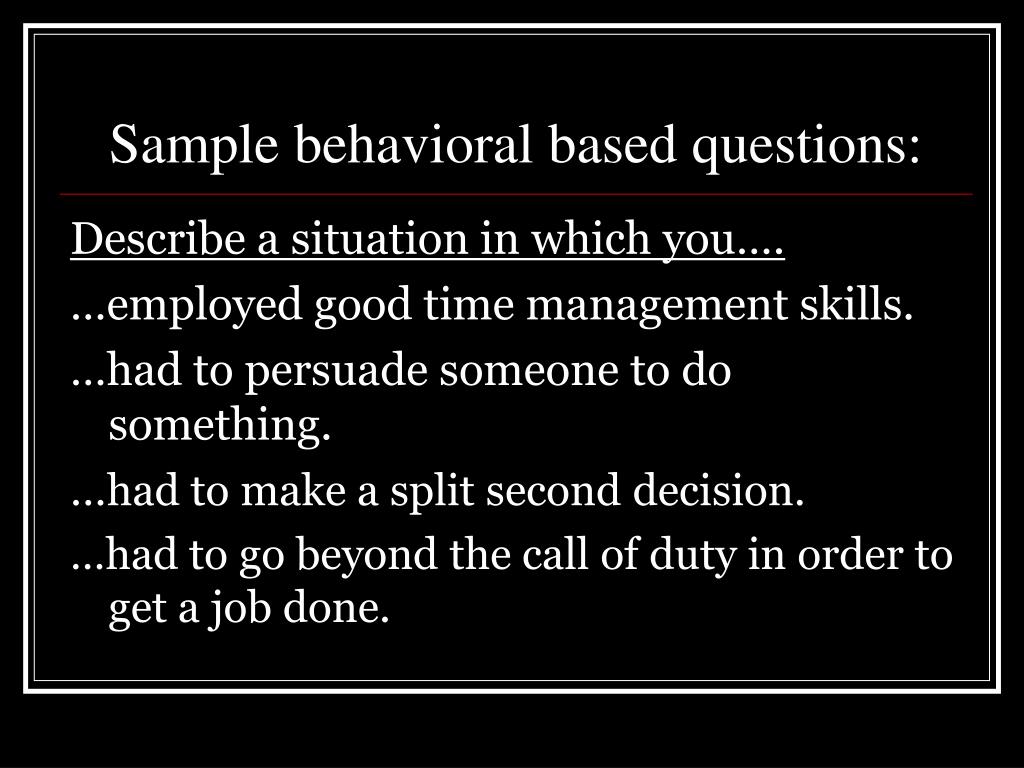 Sample behavioral based questions:

Describe a situation in which you….

…employed good time management skills.

…had to persuade someone to do something.

…had to make a split second decision.

…had to go beyond the call of duty in order to get a job done.